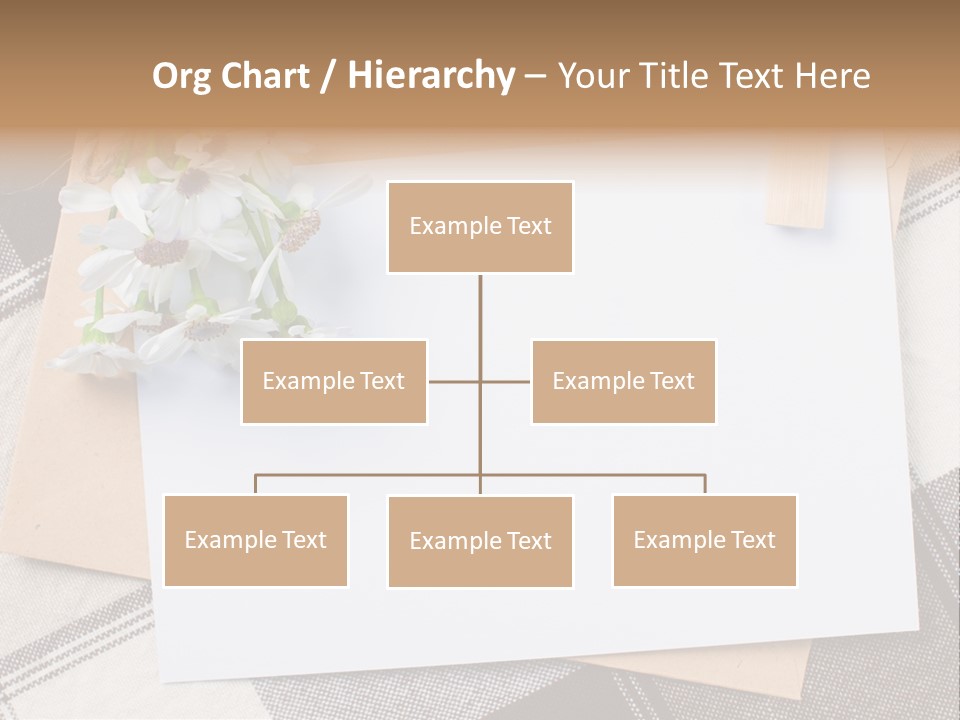 Org Chart / Hierarchy – Your Title Text Here

Example Text

Example Text

Example Text

Example Text

Example Text

Example Text